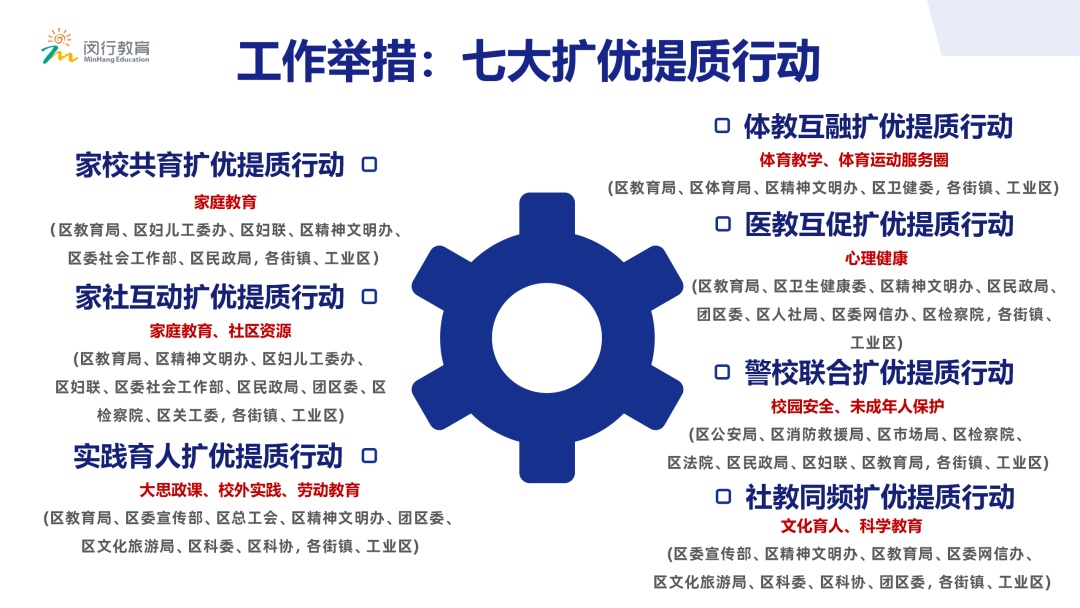 闵行教育
MinHang Education

工作举措：七大扩优提质行动

家校共育扩优提质行动
家庭教育
（区教育局、区妇儿工委办、区妇联、区精神文明办、区委社会工作部、区民政局，各街镇、工业区）

家社互动扩优提质行动
家庭教育、社区资源
（区教育局、区精神文明办、区妇儿工委办、区妇联、区委社会工作部、区民政局、团区委、区检察院、区关工委，各街镇、工业区）

实践育人扩优提质行动
大思政课、校外实践、劳动教育
（区教育局、区委宣传部、区总工会、区精神文明办、团区委、区文化旅游局、区科委、区科协，各街镇、工业区）

体教互融扩优提质行动
体育教学、体育运动服务圈
（区教育局、区体育局、区精神文明办、区卫健委，各街镇、工业区）

医教互促扩优提质行动
心理健康
（区教育局、区卫生健康委、区精神文明办、区民政局、团区委、区人社局、区委网信办、区检察院，各街镇、工业区）

警校联合扩优提质行动
校园安全、未成年人保护
（区公安局、区消防救援局、区市场局、区检察院、区法院、区民政局、区妇联、区教育局，各街镇、工业区）

社教同频扩优提质行动
文化育人、科学教育
（区委宣传部、区精神文明办、区教育局、区委网信办、区文化旅游局、区科委、区科协、团区委，各街镇、工业区）